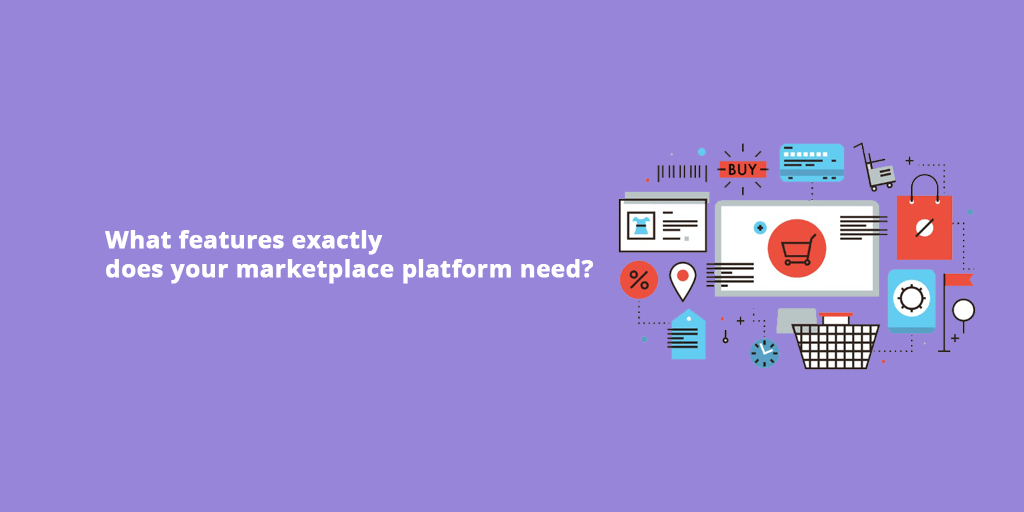 What features exactly
does your marketplace platform need?

BUY

%